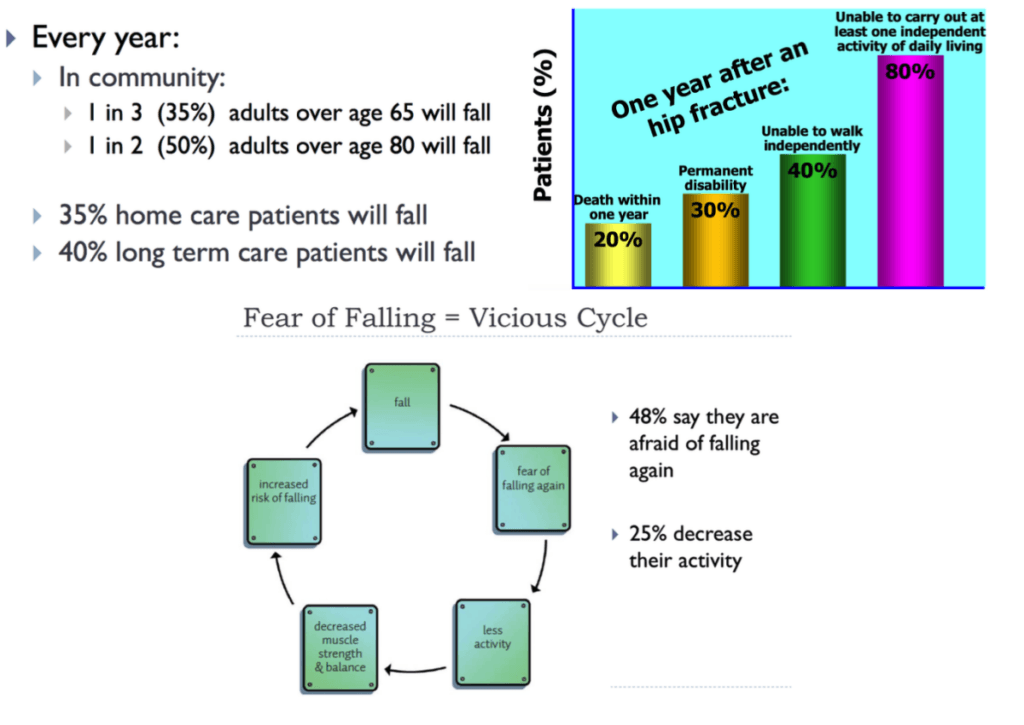 Every year:
In community:
1 in 3 (35%) adults over age 65 will fall
1 in 2 (50%) adults over age 80 will fall

35% home care patients will fall
40% long term care patients will fall

Patients (%)
One year after an hip fracture:
Death within one year
20%
Permanent disability
30%
Unable to walk independently
40%
Unable to carry out at least one independent activity of daily living
80%

Fear of Falling = Vicious Cycle

fall
fear of falling again
less activity
decreased muscle strength & balance
increased risk of falling

48% say they are afraid of falling again

25% decrease their activity